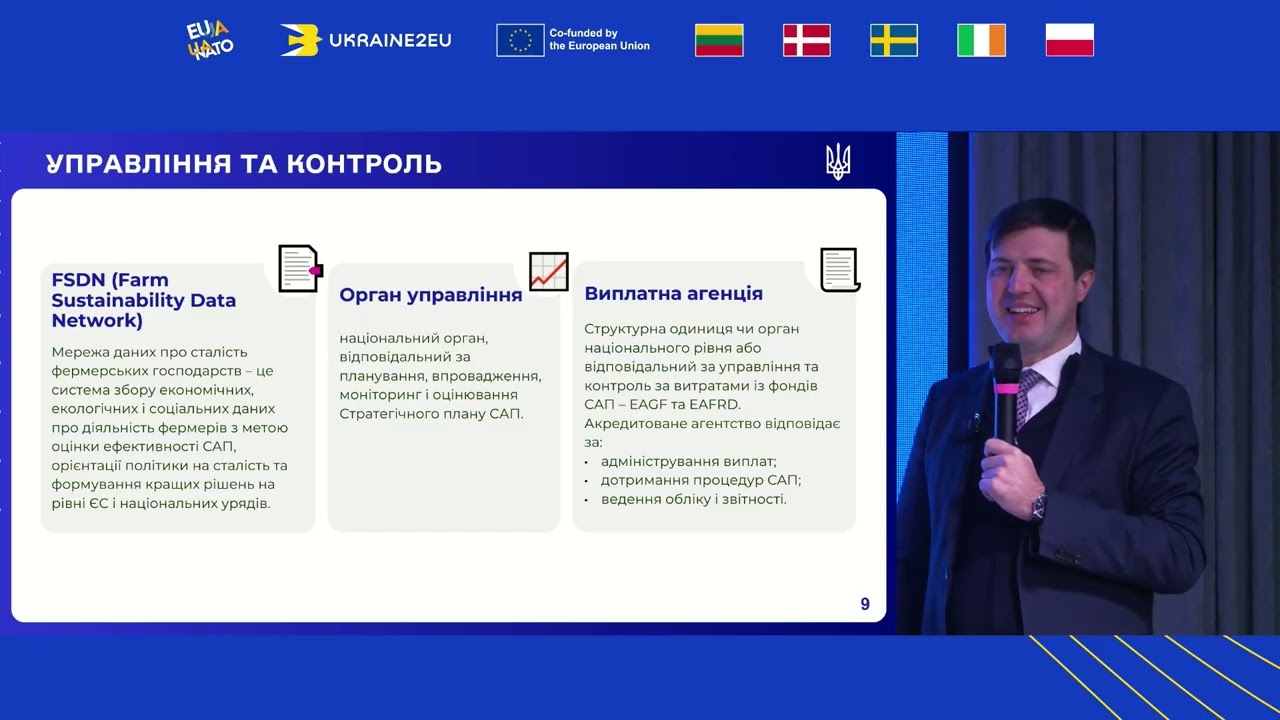 EU UA NATO

UKRAINE2EU

Co-funded by the European Union

УПРАВЛІННЯ ТА КОНТРОЛЬ

FSDN (Farm Sustainability Data Network)

Мережа даних про сталість фермерських господарств – це система збору економічних, екологічних і соціальних даних про діяльність фермерів з метою оцінки ефективності САП, орієнтації політики на сталість та формування кращих рішень на рівні ЄС і національних урядів.

Орган управління

національний орган, відповідальний за планування, впровадження, моніторинг і оцінювання Стратегічного плану САП.

Виплатна агенція

Структурна одиниця чи орган національного рівня або відповідальний за управління та контроль за витратами із фондів САП – EAGF та EAFRD.
Акредитоване агентство відповідає за:
• адміністрування виплат;
• дотримання процедур САП;
• ведення обліку і звітності.

9